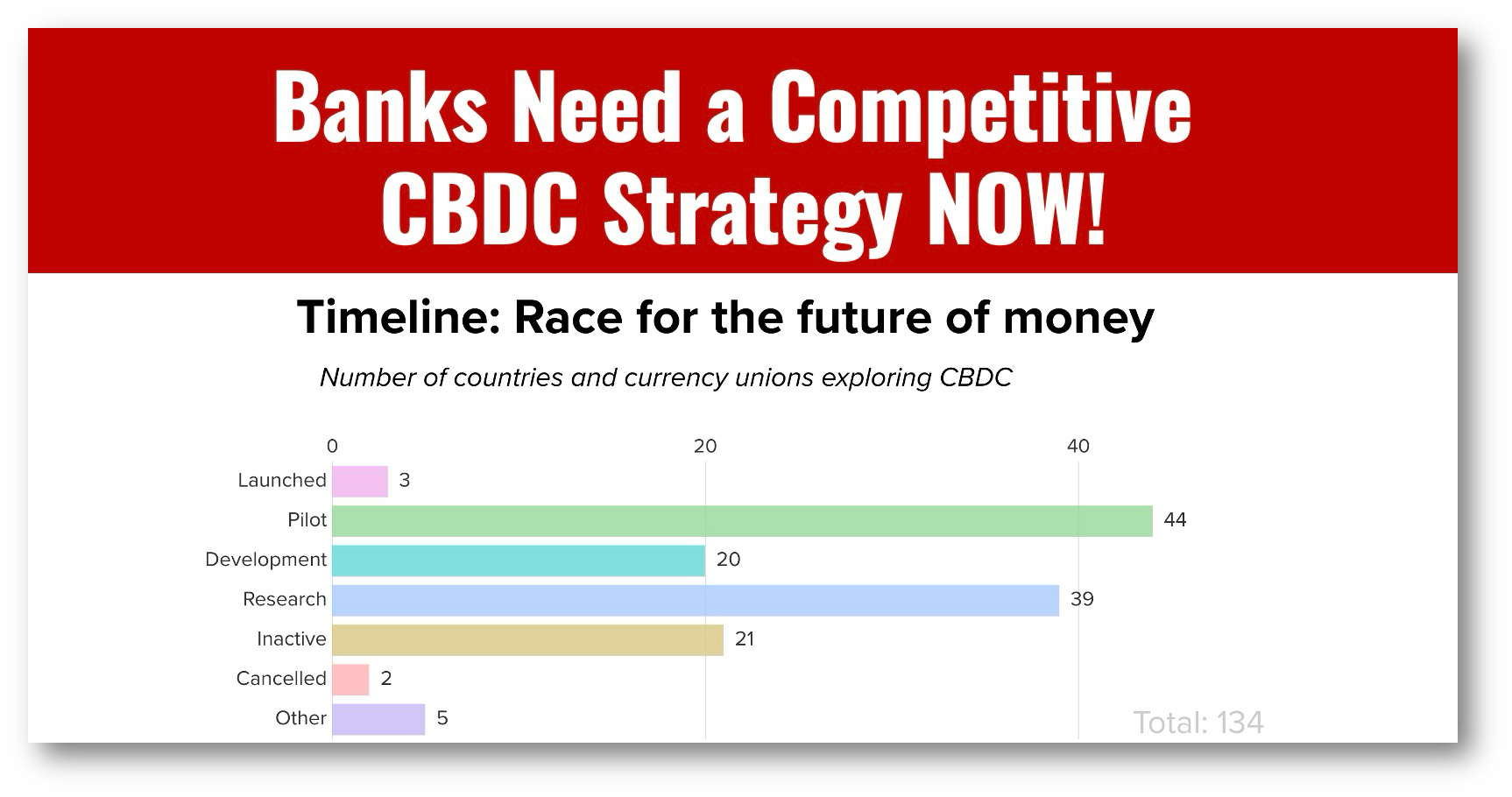 Banks Need a Competitive CBDC Strategy NOW!

Timeline: Race for the future of money

Number of countries and currency unions exploring CBDC

0
20
40

Launched 3
Pilot 44
Development 20
Research 39
Inactive 21
Cancelled 2
Other 5

Total: 134